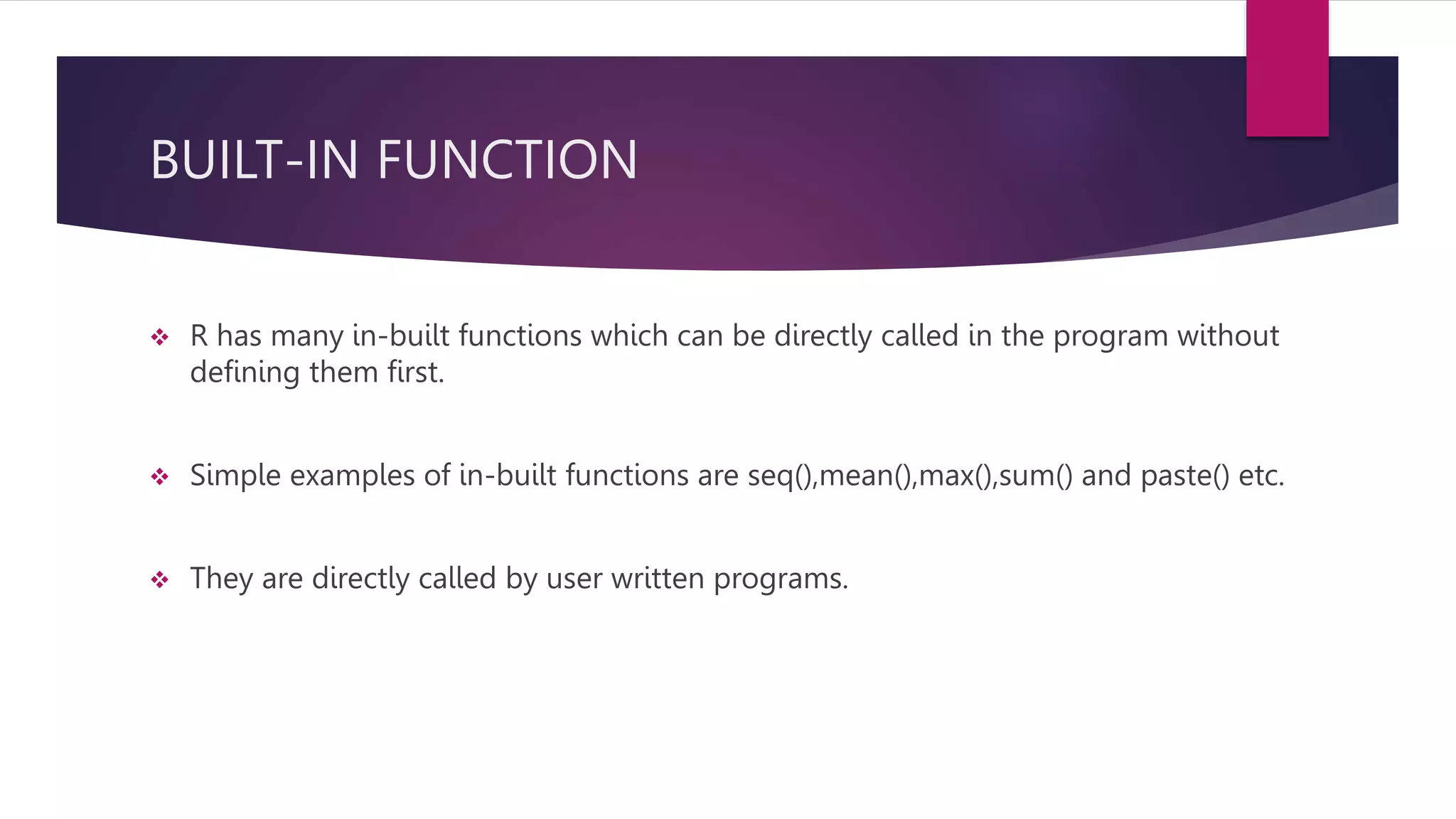 BUILT-IN FUNCTION

❖ R has many in-built functions which can be directly called in the program without defining them first.

❖ Simple examples of in-built functions are seq(),mean(),max(),sum() and paste() etc.

❖ They are directly called by user written programs.